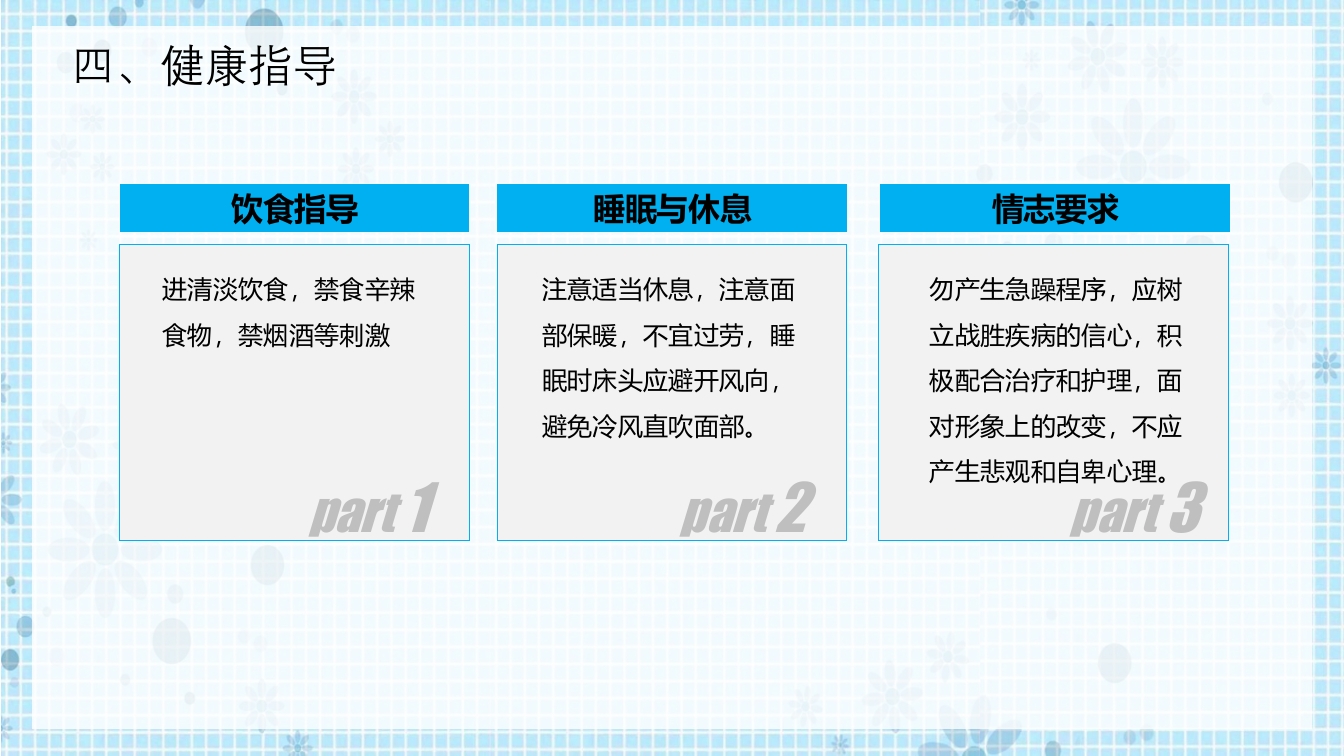 四、健康指导

饮食指导

进清淡饮食，禁食辛辣食物，禁烟酒等刺激

part 1

睡眠与休息

注意适当休息，注意面部保暖，不宜过劳，睡眠时床头应避开风向，避免冷风直吹面部。

part 2

情志要求

勿产生急躁程序，应树立战胜疾病的信心，积极配合治疗和护理，面对形象上的改变，不应产生悲观和自卑心理。

part 3